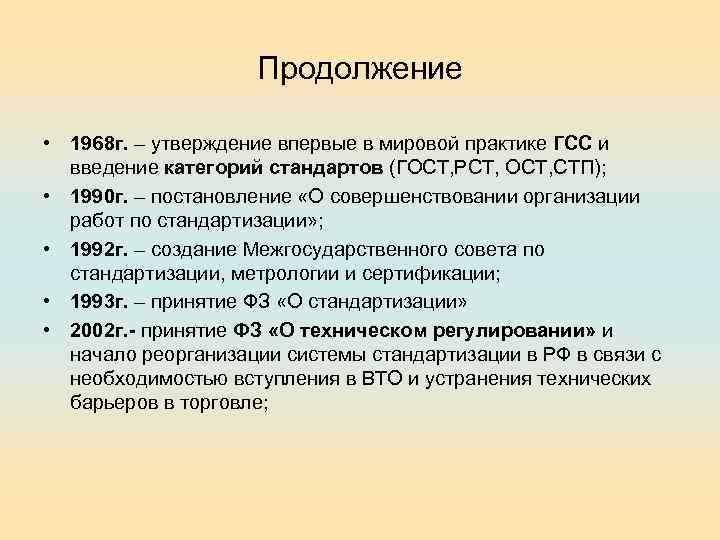 Продолжение

• 1968г. – утверждение впервые в мировой практике ГСС и введение категорий стандартов (ГОСТ,РСТ, ОСТ,СТП);
• 1990г. – постановление «О совершенствовании организации работ по стандартизации»;
• 1992г. – создание Межгосударственного совета по стандартизации, метрологии и сертификации;
• 1993г. – принятие ФЗ «О стандартизации»
• 2002г.- принятие ФЗ «О техническом регулировании» и начало реорганизации системы стандартизации в РФ в связи с необходимостью вступления в ВТО и устранения технических барьеров в торговле;